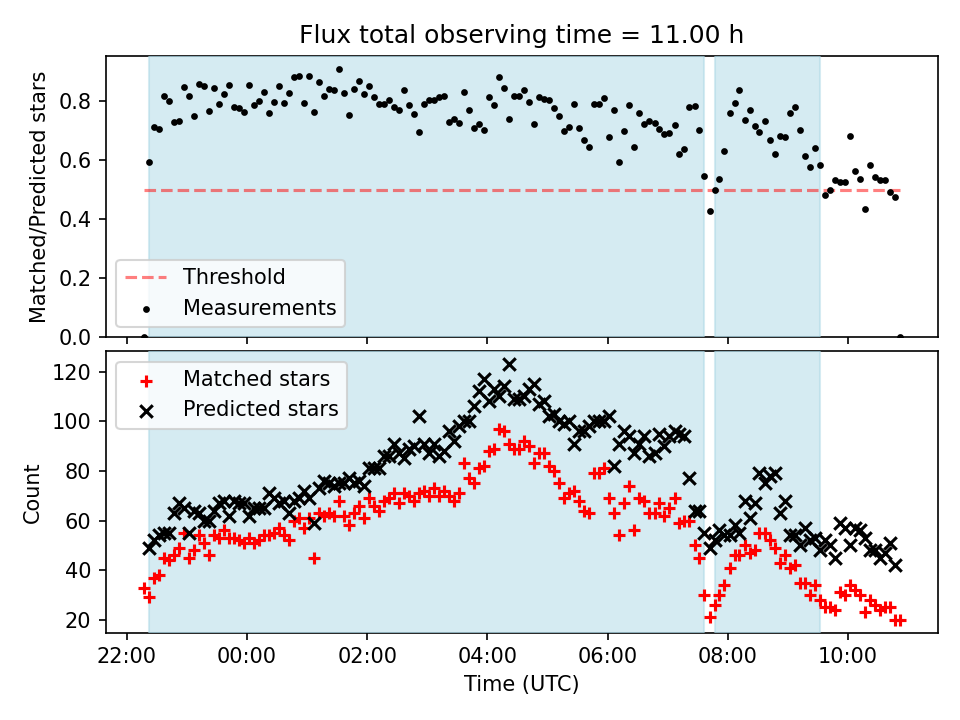 Flux total observing time = 11.00 h

Matched/Predicted stars

0.8
0.6
0.4
0.2
0.0

Threshold
Measurements

Count

120
100
80
60
40
20

Matched stars
Predicted stars

22:00
00:00
02:00
04:00
06:00
08:00
10:00

Time (UTC)